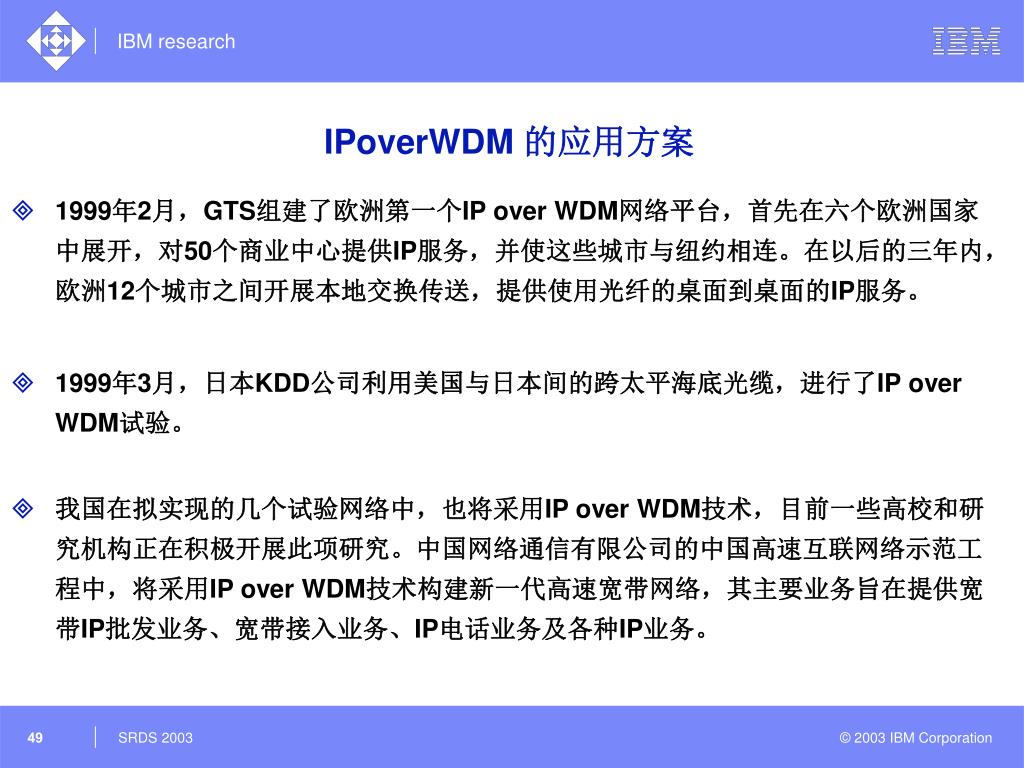 IBM research

IBM

IPoverWDM 的应用方案

1999年2月，GTS组建了欧洲第一个IP over WDM网络平台，首先在六个欧洲国家中展开，对50个商业中心提供IP服务，并使这些城市与纽约相连。在以后的三年内，欧洲12个城市之间开展本地交换传送，提供使用光纤的桌面到桌面的IP服务。

1999年3月，日本KDD公司利用美国与日本间的跨太平海底光缆，进行了IP over WDM试验。

我国在拟实现的几个试验网络中，也将采用IP over WDM技术，目前一些高校和研究机构正在积极开展此项研究。中国网络通信有限公司的中国高速互联网络示范工程中，将采用IP over WDM技术构建新一代高速宽带网络，其主要业务旨在提供宽带IP批发业务、宽带接入业务、IP电话业务及各种IP业务。

49

SRDS 2003

© 2003 IBM Corporation